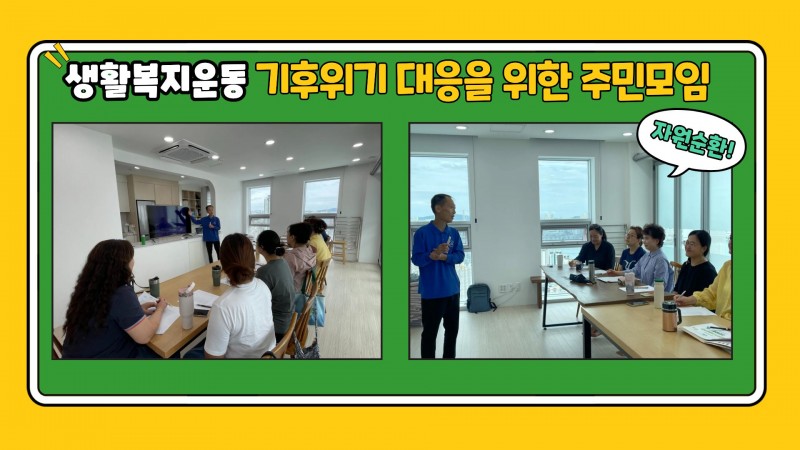 생활복지운동 기후위기 대응을 위한 주민모임

자원순환!